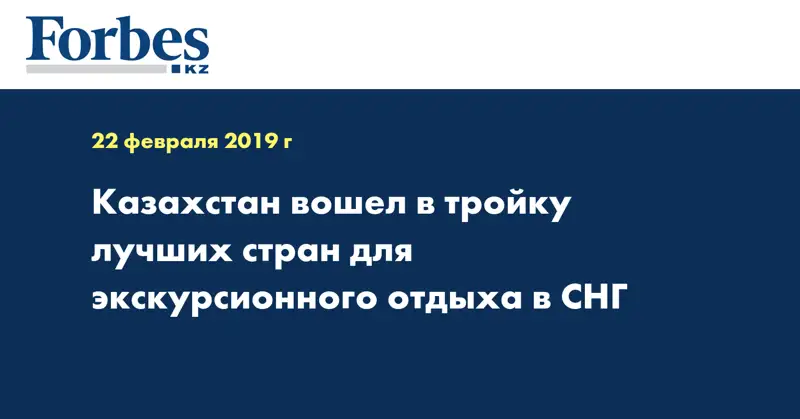 Forbes
KZ

22 февраля 2019 г

Казахстан вошел в тройку лучших стран для экскурсионного отдыха в СНГ